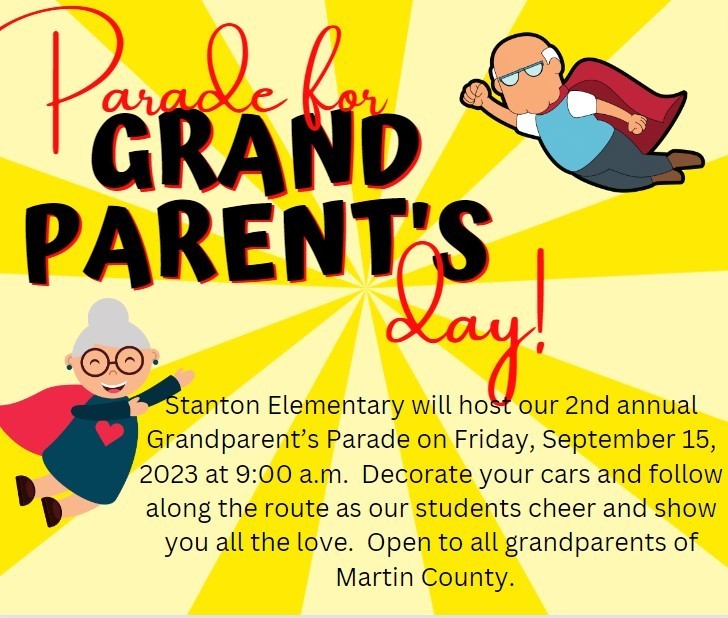 Parade for
GRAND
PARENT'S
day!

Stanton Elementary will host our 2nd annual Grandparent's Parade on Friday, September 15, 2023 at 9:00 a.m. Decorate your cars and follow along the route as our students cheer and show you all the love. Open to all grandparents of Martin County.